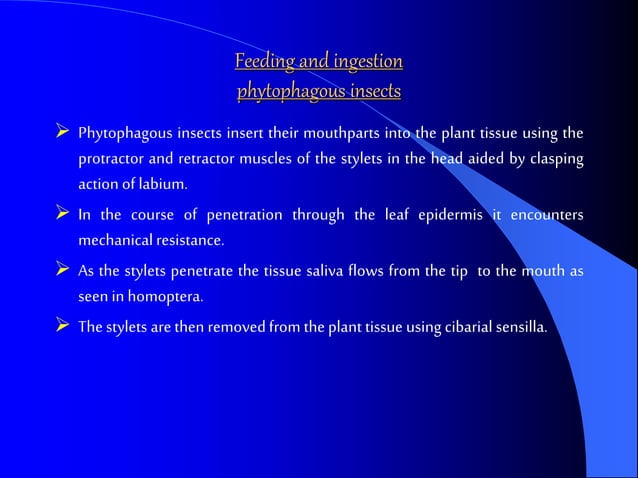 Feeding and ingestion
phytophagous insects

➢ Phytophagous insects insert their mouthparts into the plant tissue using the protractor and retractor muscles of the stylets in the head aided by clasping action of labium.

➢ In the course of penetration through the leaf epidermis it encounters mechanical resistance.

➢ As the stylets penetrate the tissue saliva flows from the tip to the mouth as seen in homoptera.

➢ The stylets are then removed from the plant tissue using cibarial sensilla.